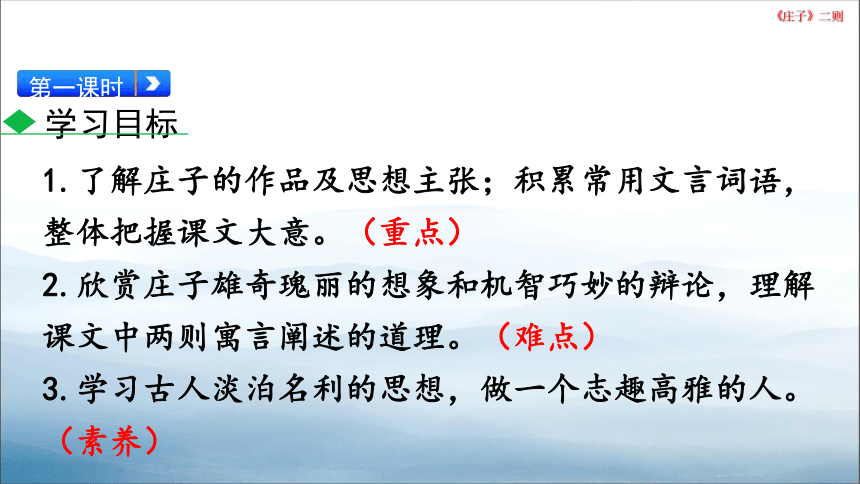 《庄子》二则

第一课时

学习目标

1. 了解庄子的作品及思想主张；积累常用文言词语，整体把握课文大意。（重点）

2. 欣赏庄子雄奇瑰丽的想象和机智巧妙的辩论，理解课文中两则寓言阐述的道理。（难点）

3. 学习古人淡泊名利的思想，做一个志趣高雅的人。（素养）